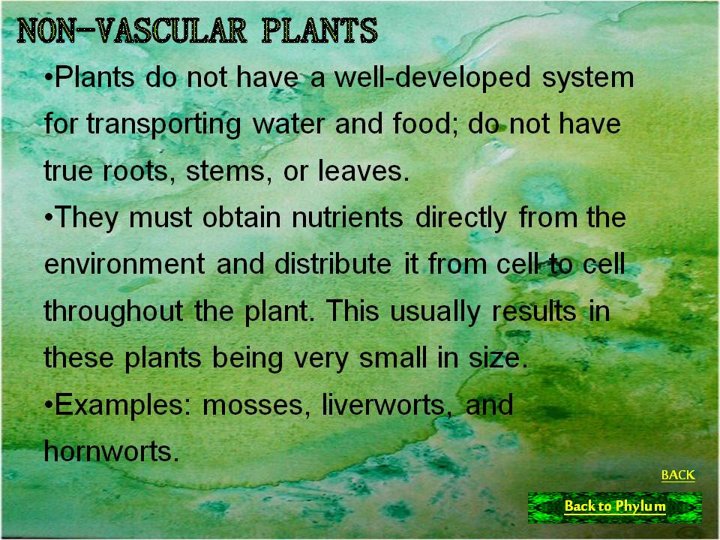 NON-VASCULAR PLANTS

•Plants do not have a well-developed system for transporting water and food; do not have true roots, stems, or leaves.

•They must obtain nutrients directly from the environment and distribute it from cell to cell throughout the plant. This usually results in these plants being very small in size.

•Examples: mosses, liverworts, and hornworts.

BACK

Back to Phylum